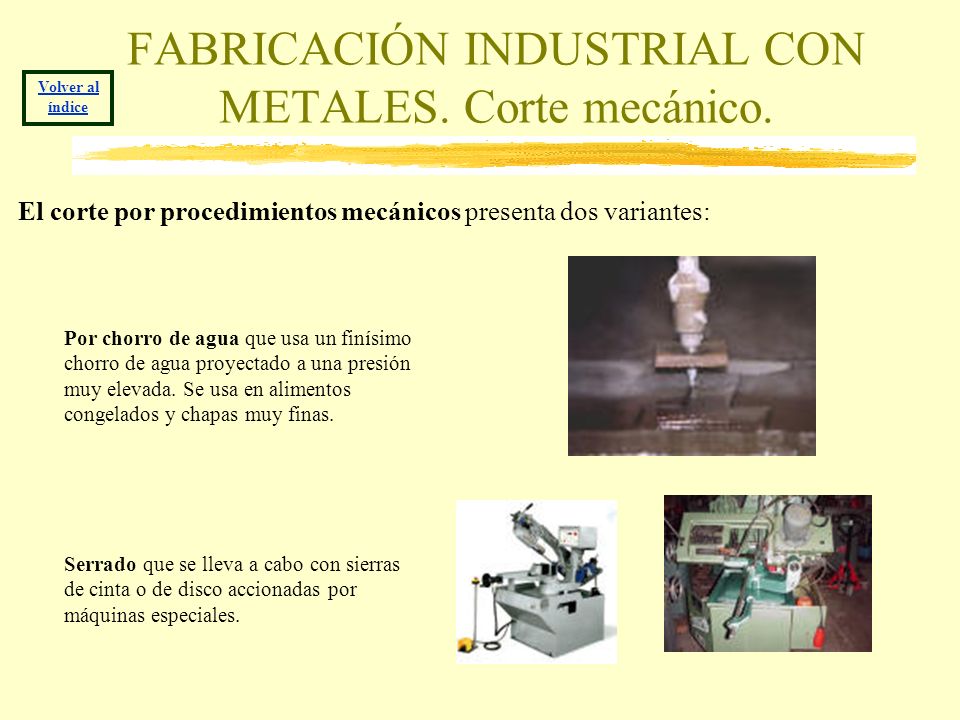 Volver al índice

FABRICACIÓN INDUSTRIAL CON METALES. Corte mecánico.

El corte por procedimientos mecánicos presenta dos variantes:

Por chorro de agua que usa un finísimo chorro de agua proyectado a una presión muy elevada. Se usa en alimentos congelados y chapas muy finas.

Serrado que se lleva a cabo con sierras de cinta o de disco accionadas por máquinas especiales.